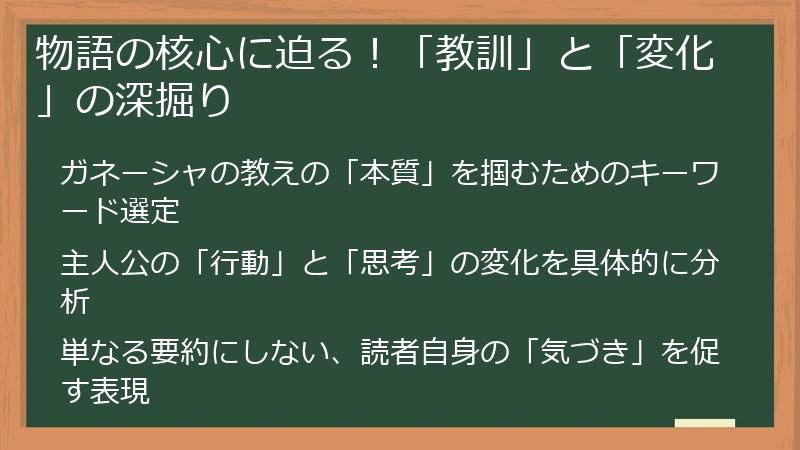 物語の核心に迫る！「教訓」と「変化」の深掘り

ガネーシャの教えの「本質」を掴むためのキーワード選定

主人公の「行動」と「思考」の変化を具体的に分析

単なる要約にしない、読者自身の「気づき」を促す表現